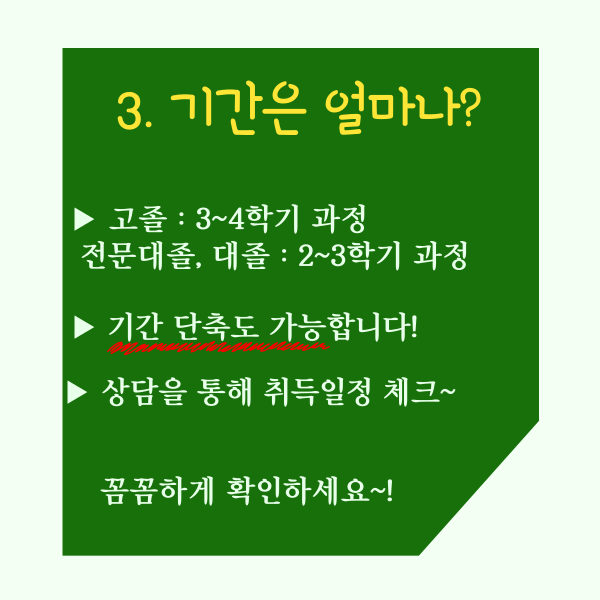 3. 기간은 얼마나?

▶ 고졸 : 3~4학기 과정
전문대졸, 대졸 : 2~3학기 과정

▶ 기간 단축도 가능합니다!

▶ 상담을 통해 취득일정 체크~

꼼꼼하게 확인하세요~!